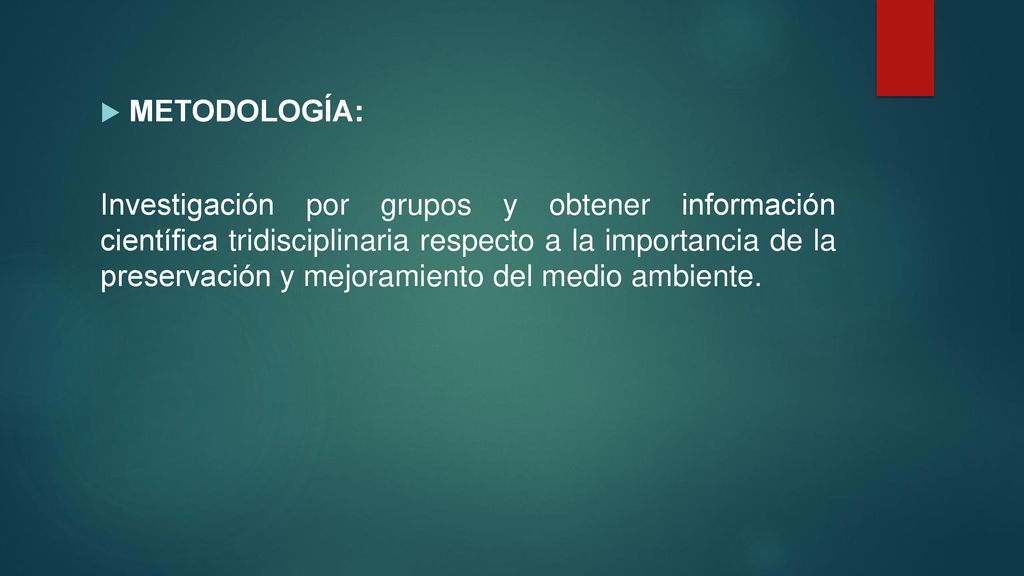 METODOLOGÍA:

Investigación por grupos y obtener información científica tridisciplinaria respecto a la importancia de la preservación y mejoramiento del medio ambiente.